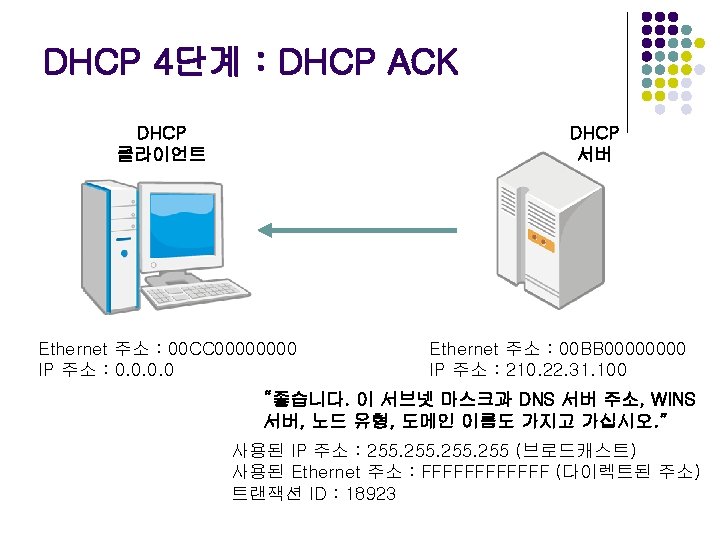 DHCP 4단계 : DHCP ACK

DHCP
클라이언트

DHCP
서버

Ethernet 주소 : 00CC00000000
IP 주소 : 0.0.0.0

Ethernet 주소 : 00BB00000000
IP 주소 : 210.22.31.100

"좋습니다. 이 서브넷 마스크과 DNS 서버 주소, WINS 서버, 노드 유형, 도메인 이름도 가지고 가십시오."

사용된 IP 주소 : 255.255.255.255 (브로드캐스트)
사용된 Ethernet 주소 : FFFFFFFFFFFF (다이렉트된 주소)
트랜잭션 ID : 18923